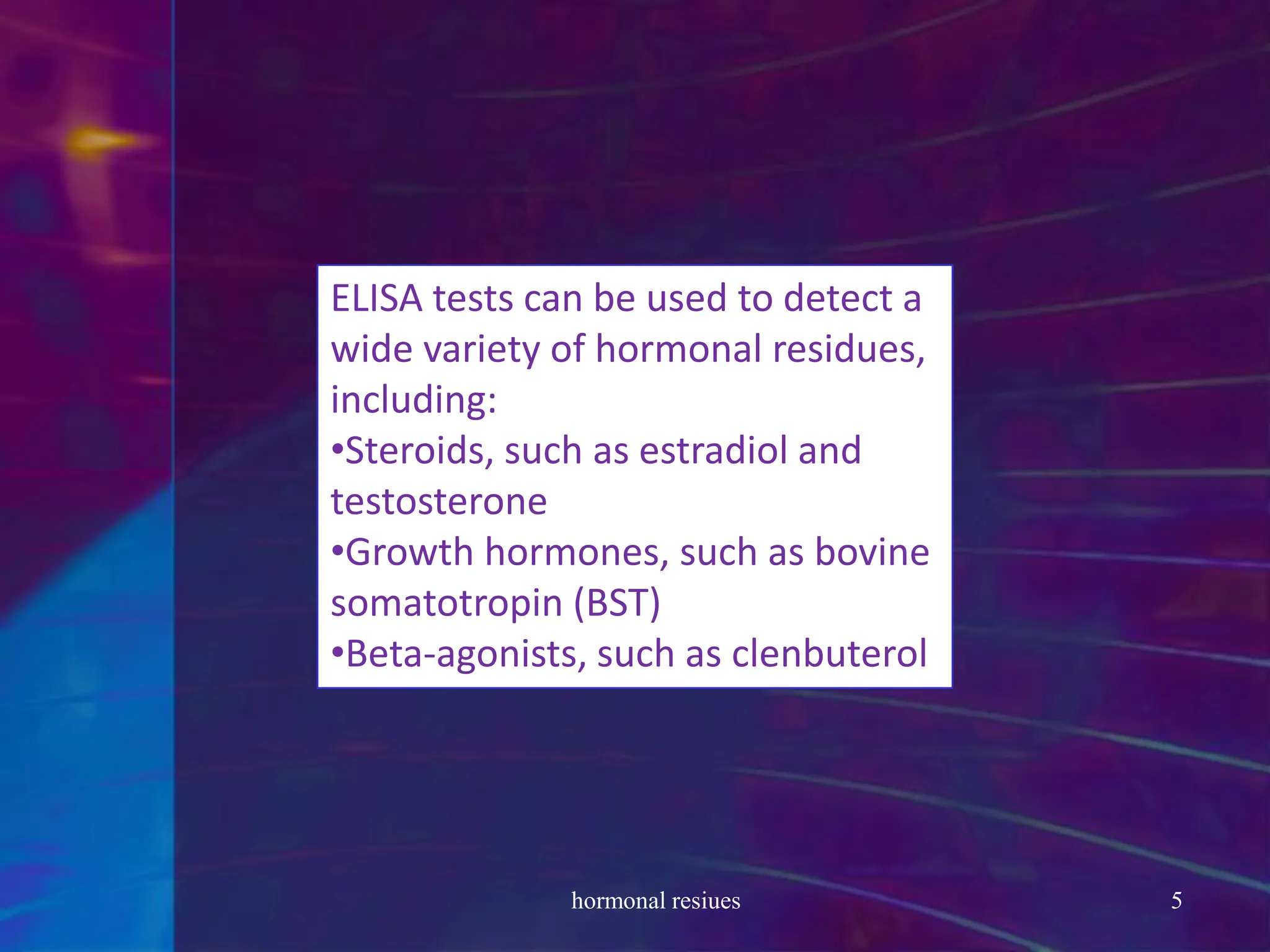 ELISA tests can be used to detect a wide variety of hormonal residues, including:
•Steroids, such as estradiol and testosterone
•Growth hormones, such as bovine somatotropin (BST)
•Beta-agonists, such as clenbuterol

hormonal resiues

5